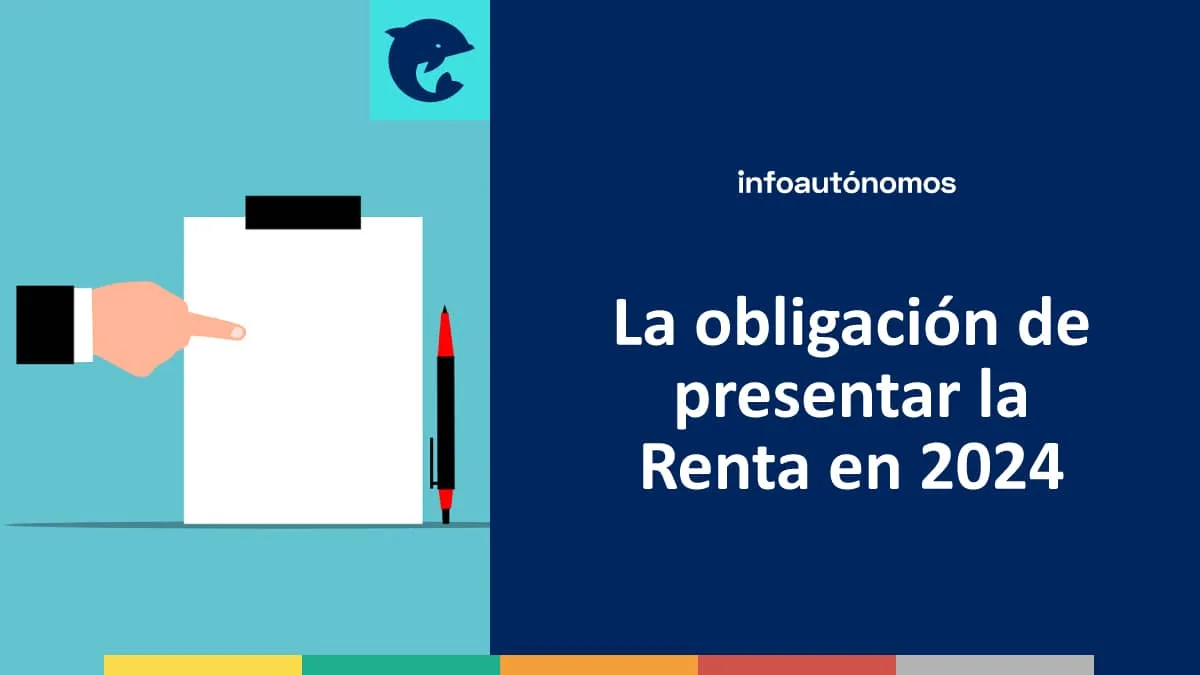 infoautónomos

La obligación de presentar la Renta en 2024